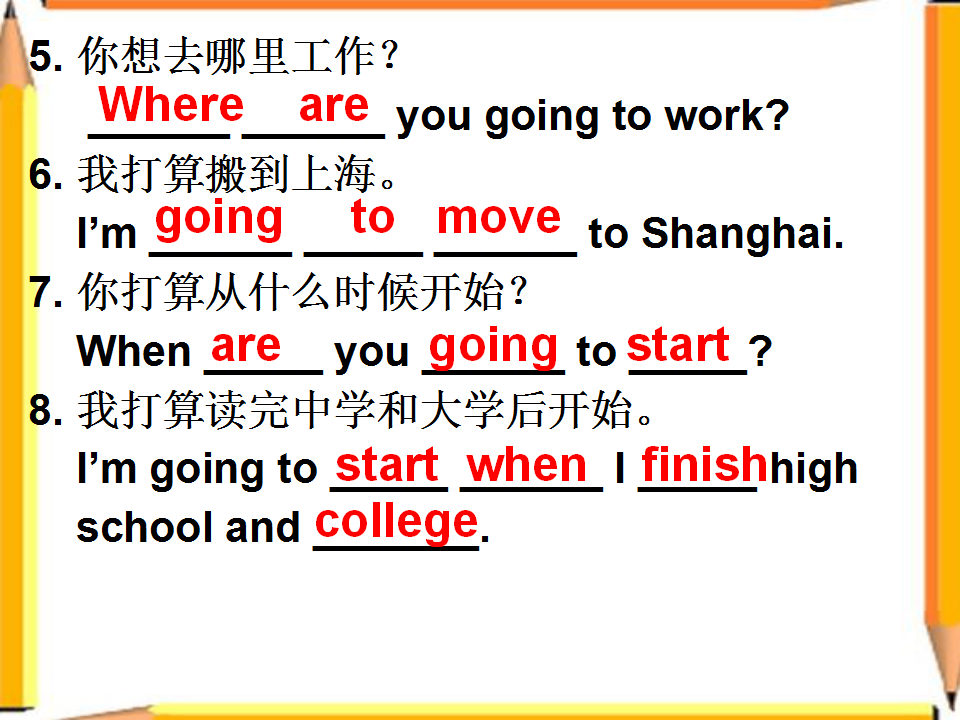 5. 你想去哪里工作？
Where are you going to work?

6. 我打算搬到上海。
I'm going to move to Shanghai.

7. 你打算从什么时候开始？
When are you going to start?

8. 我打算读完中学和大学后开始。
I'm going to start when I finish high school and college.